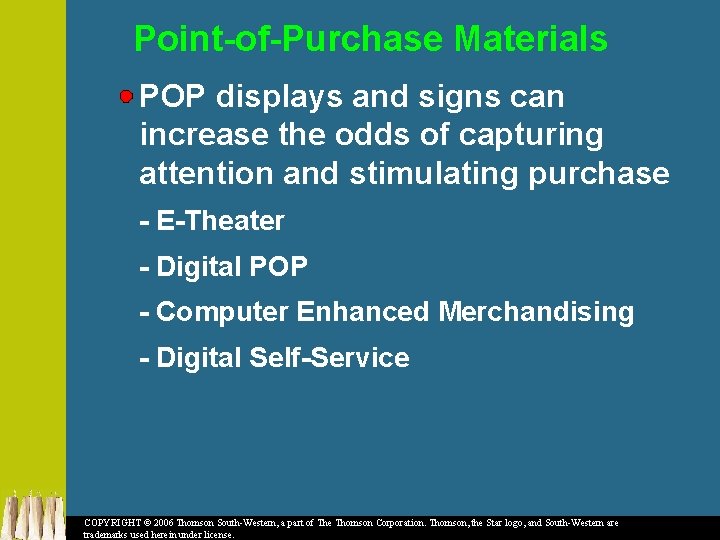 Point-of-Purchase Materials

POP displays and signs can increase the odds of capturing attention and stimulating purchase

- E-Theater

- Digital POP

- Computer Enhanced Merchandising

- Digital Self-Service

COPYRIGHT © 2006 Thomson South-Western, a part of The Thomson Corporation. Thomson, the Star logo, and South-Western are trademarks used herein under license.